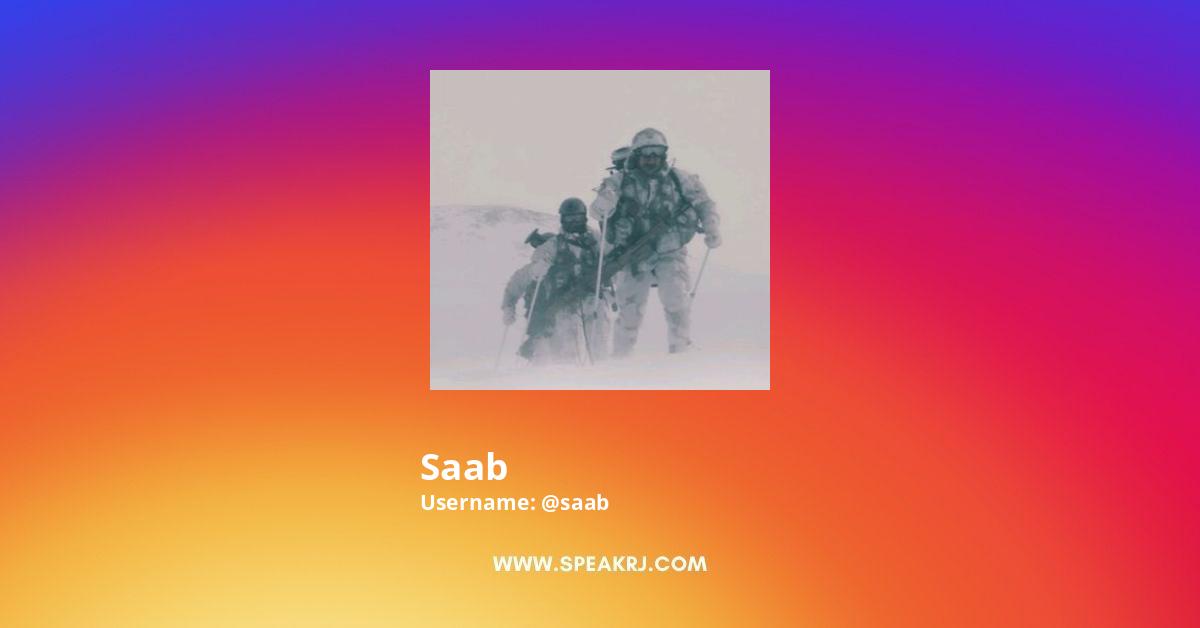 Saab
Username: @saab

WWW.SPEAKRJ.COM